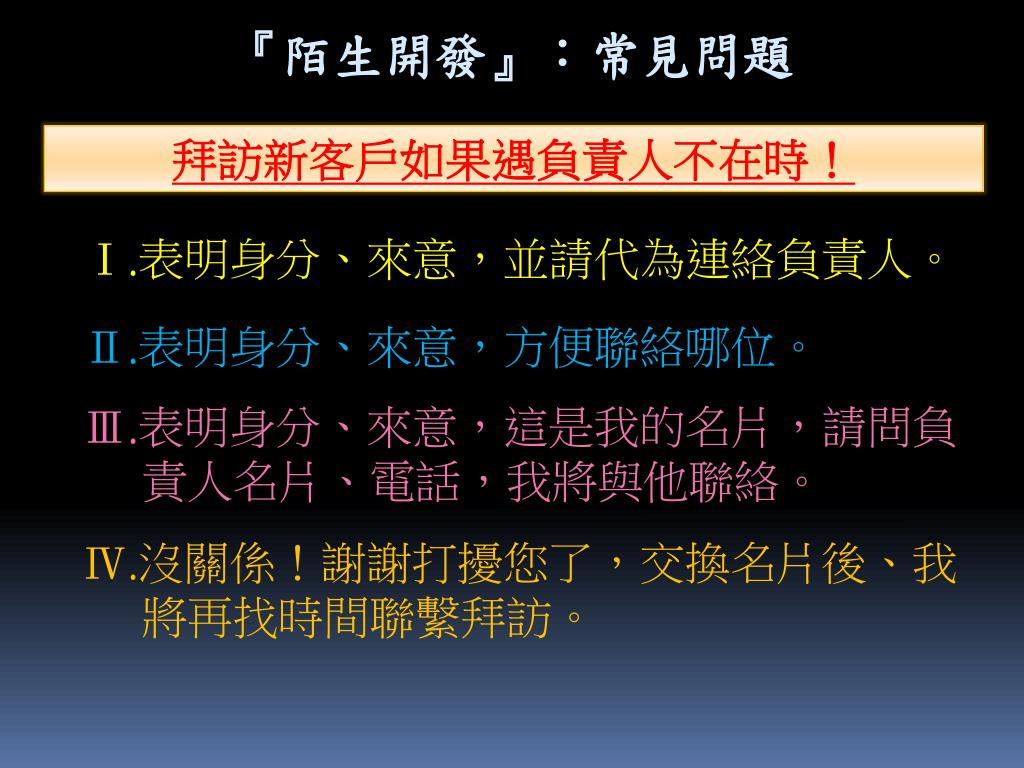 『陌生開發』：常見問題

拜訪新客戶如果遇負責人不在時！

Ⅰ.表明身分、來意，並請代為連絡負責人。

Ⅱ.表明身分、來意，方便聯絡哪位。

Ⅲ.表明身分、來意，這是我的名片，請問負責人名片、電話，我將與他聯絡。

Ⅳ.沒關係！謝謝打擾您了，交換名片後、我將再找時間聯繫拜訪。